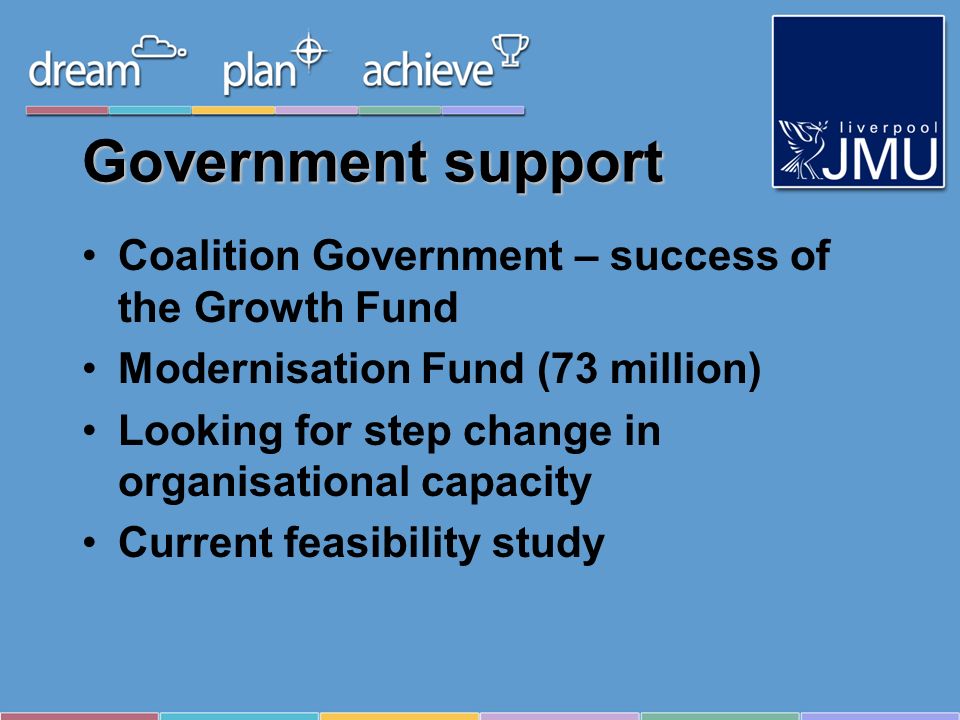 dream plan achieve

liverpool JMU

Government support

• Coalition Government – success of the Growth Fund
• Modernisation Fund (73 million)
• Looking for step change in organisational capacity
• Current feasibility study